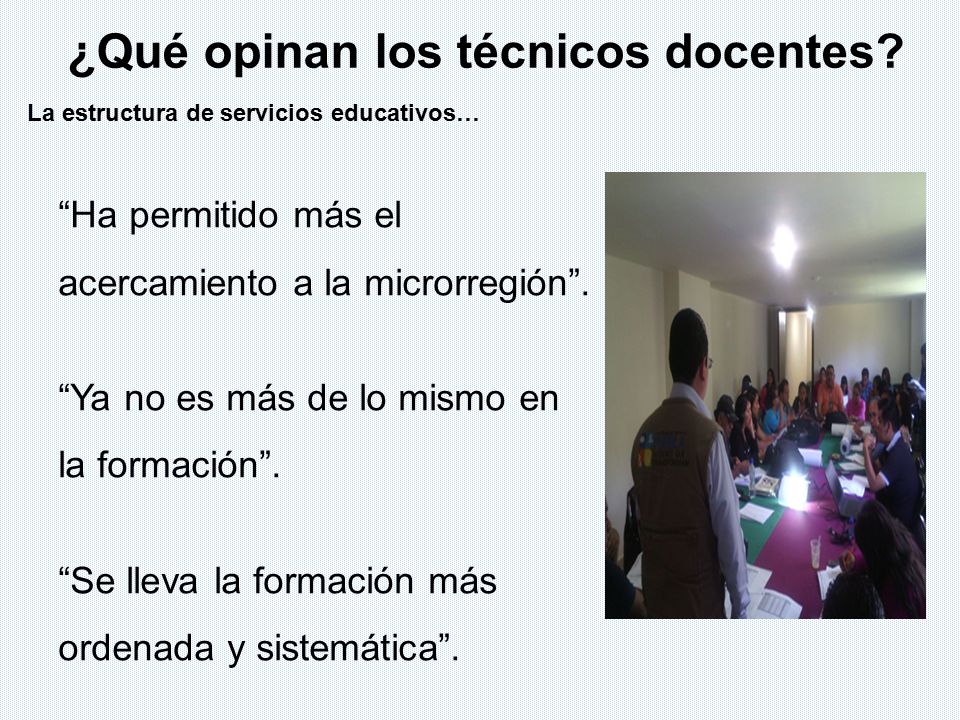 ¿Qué opinan los técnicos docentes?

La estructura de servicios educativos…

“Ha permitido más el acercamiento a la microrregión”.

“Ya no es más de lo mismo en la formación”.

“Se lleva la formación más ordenada y sistemática”.